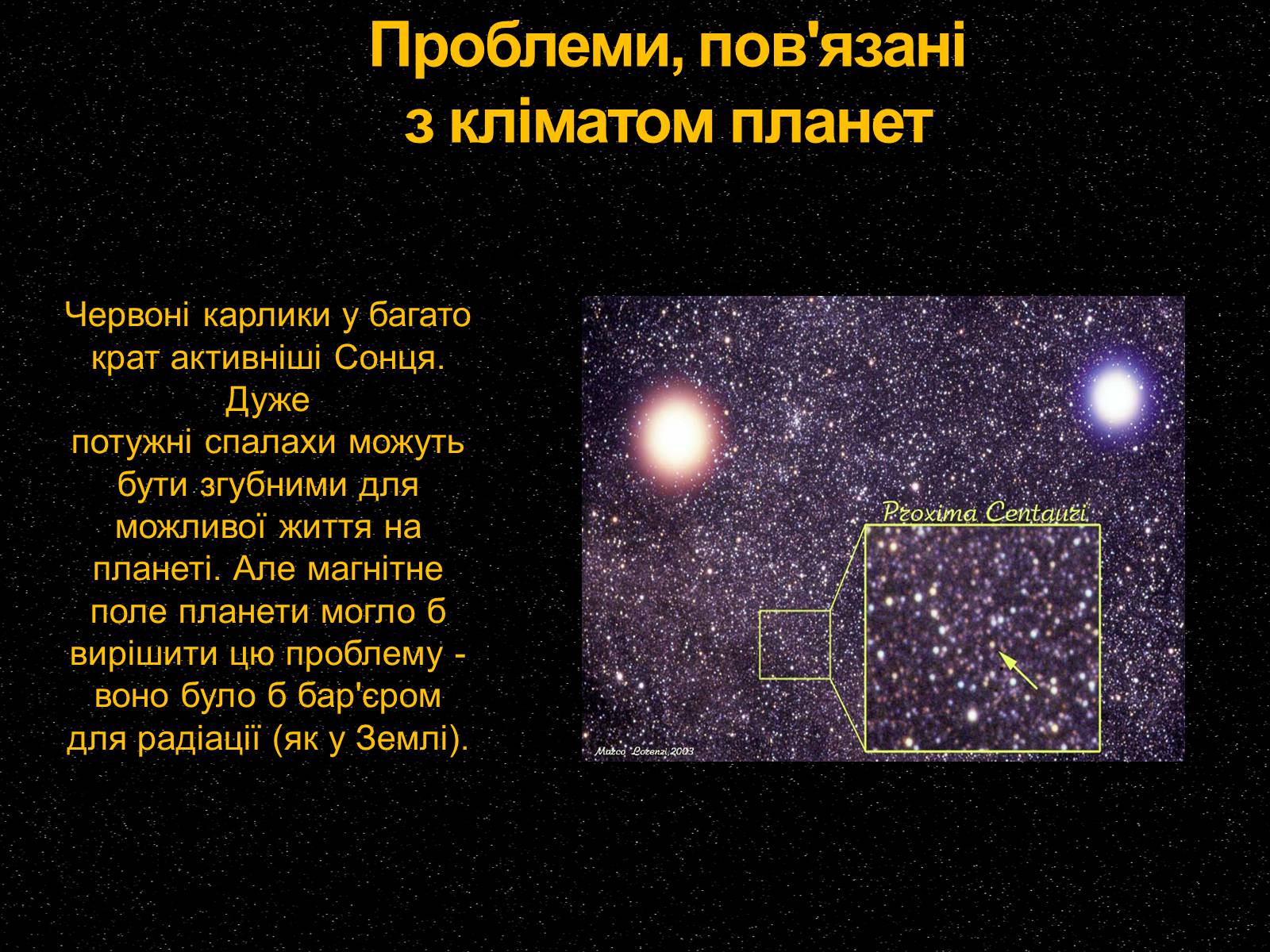 Проблеми, пов'язані з кліматом планет

Червоні карлики у багато крат активніші Сонця. Дуже потужні спалахи можуть бути згубними для можливої життя на планеті. Але магнітне поле планети могло б вирішити цю проблему - воно було б бар'єром для радіації (як у Землі).

Proxima Centauri

Marco Lorenzi 2003